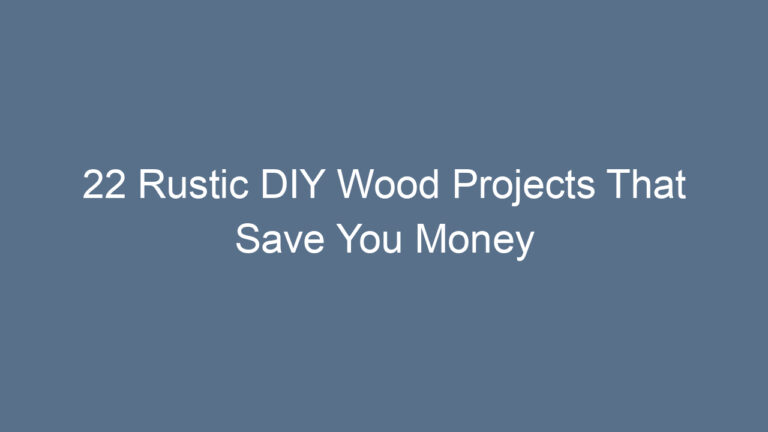 22 Rustic DIY Wood Projects That Save You Money